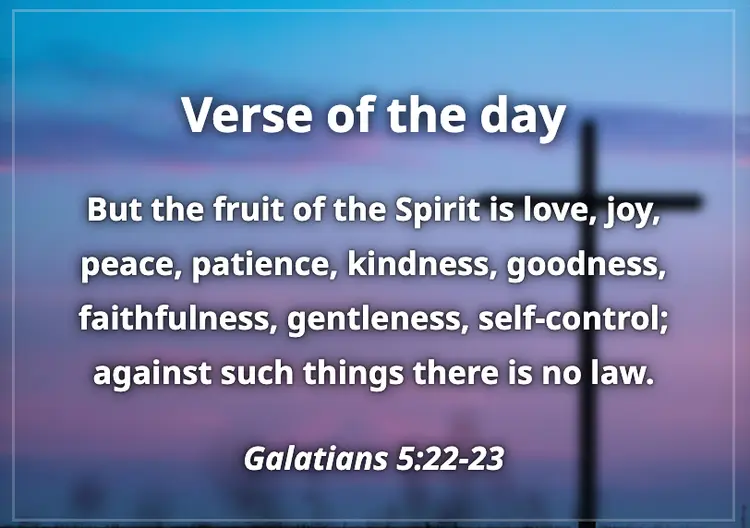 Verse of the day

But the fruit of the Spirit is love, joy, peace, patience, kindness, goodness, faithfulness, gentleness, self-control; against such things there is no law.

Galatians 5:22-23